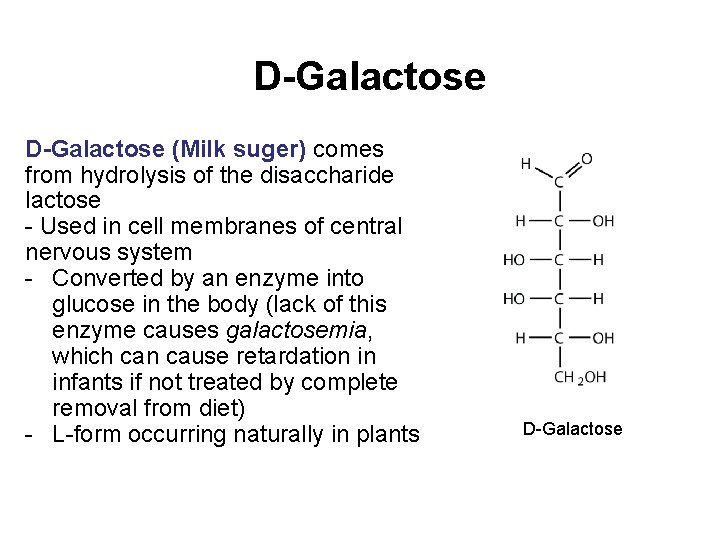 D-Galactose

D-Galactose (Milk suger) comes from hydrolysis of the disaccharide lactose
- Used in cell membranes of central nervous system
- Converted by an enzyme into glucose in the body (lack of this enzyme causes galactosemia, which can cause retardation in infants if not treated by complete removal from diet)
- L-form occurring naturally in plants

H
O
C
H — C — OH
HO — C — H
HO — C — H
H — C — OH
$CH_2OH$

D-Galactose